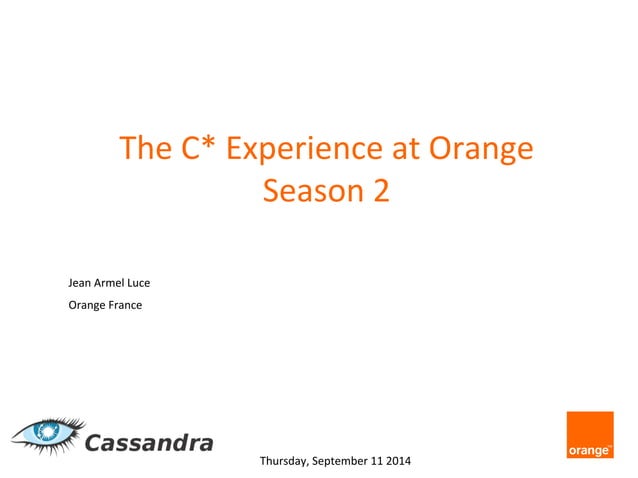 The C* Experience at Orange
Season 2

Jean Armel Luce

Orange France

Cassandra

Thursday, September 11 2014

orange™